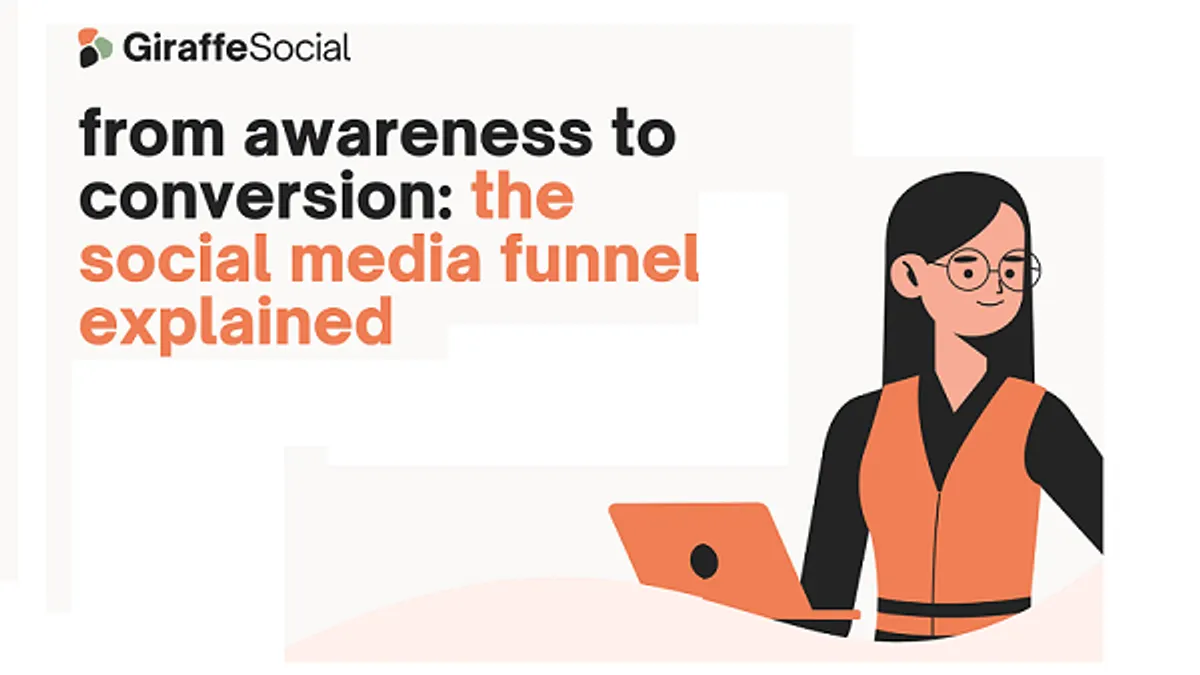 GiraffeSocial

from awareness to conversion: the social media funnel explained